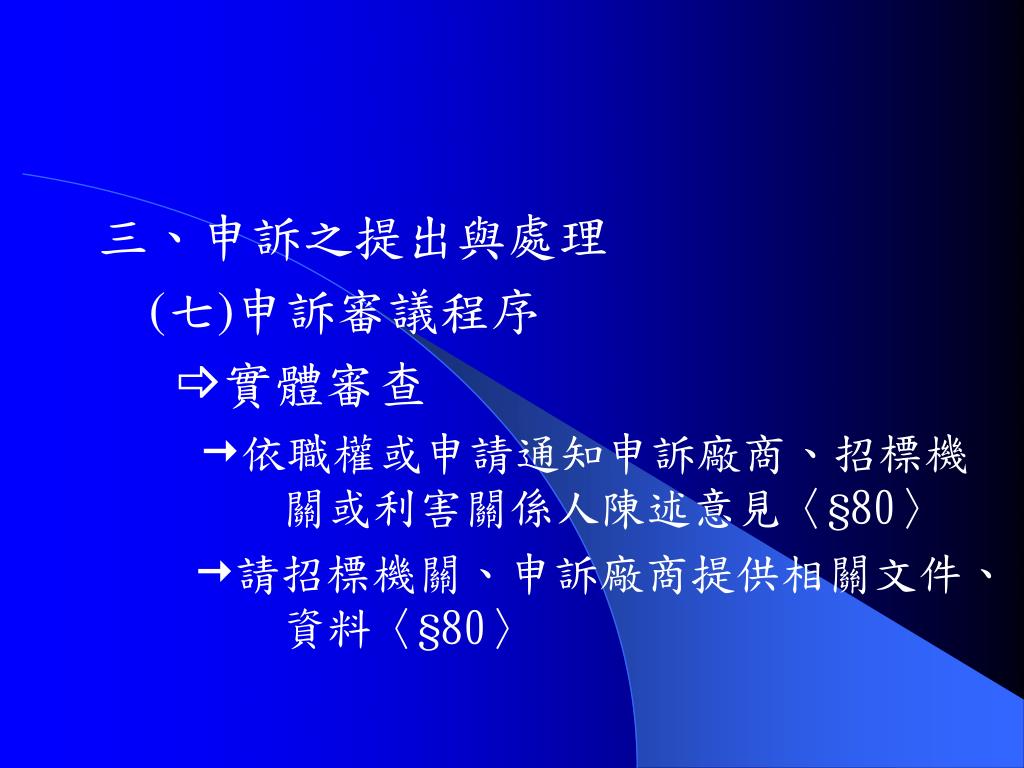 三、申訴之提出與處理

(七)申訴審議程序

⇨實體審查

→依職權或申請通知申訴廠商、招標機關或利害關係人陳述意見〈§80〉

→請招標機關、申訴廠商提供相關文件、資料〈§80〉